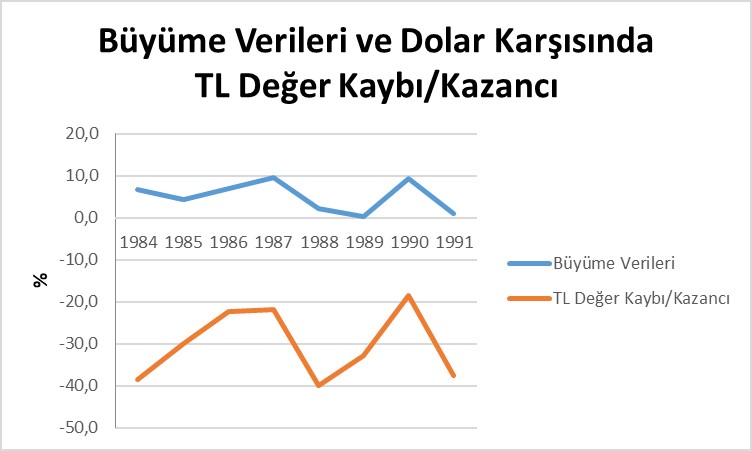 Büyüme Verileri ve Dolar Karşısında TL Değer Kaybı/Kazancı

20,0
10,0
0,0
-10,0
-20,0
-30,0
-40,0
-50,0

%

1984 1985 1986 1987 1988 1989 1990 1991

Büyüme Verileri
TL Değer Kaybı/Kazancı